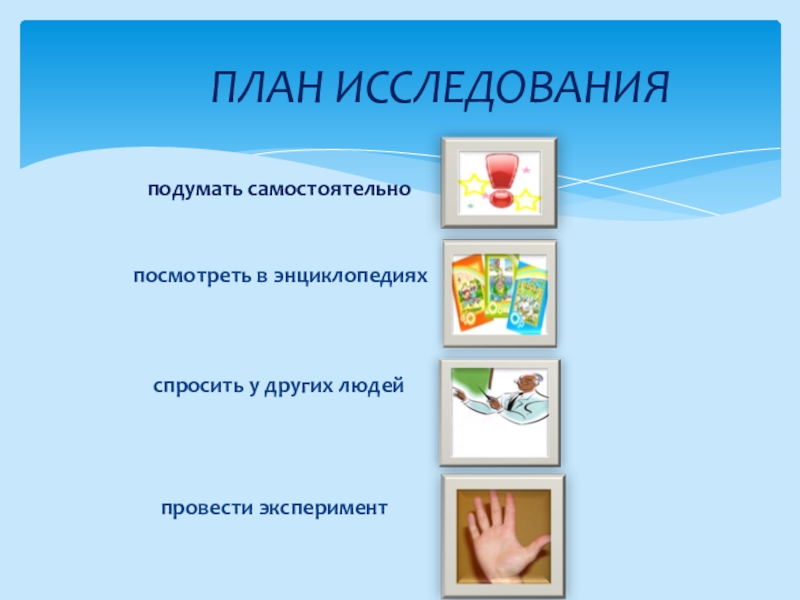 ПЛАН ИССЛЕДОВАНИЯ

подумать самостоятельно

посмотреть в энциклопедиях

спросить у других людей

провести эксперимент